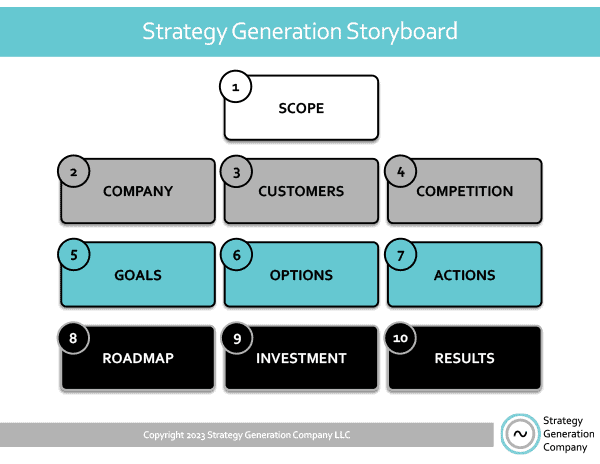 Strategy Generation Storyboard

1 SCOPE

2 COMPANY

3 CUSTOMERS

4 COMPETITION

5 GOALS

6 OPTIONS

7 ACTIONS

8 ROADMAP

9 INVESTMENT

10 RESULTS

Copyright 2023 Strategy Generation Company LLC

Strategy Generation Company